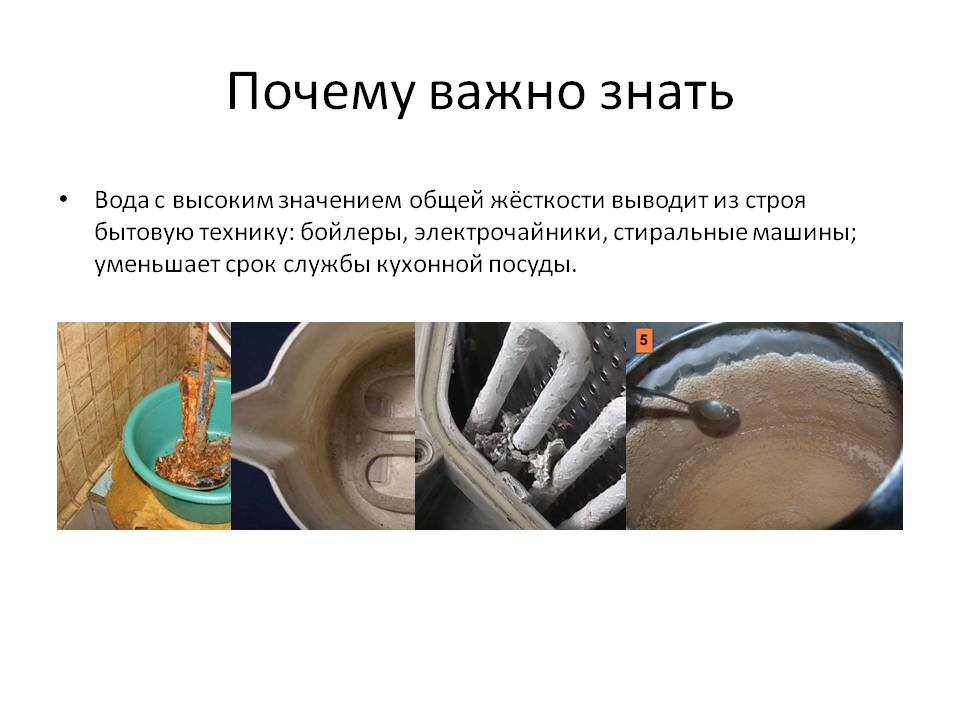 Почему важно знать

• Вода с высоким значением общей жёсткости выводит из строя бытовую технику: бойлеры, электрочайники, стиральные машины; уменьшает срок службы кухонной посуды.

5